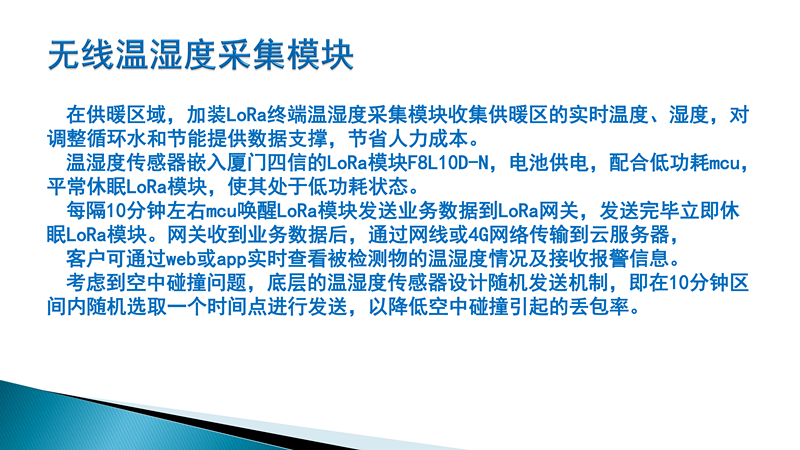 无线温湿度采集模块

在供暖区域，加装LoRa终端温湿度采集模块收集供暖区的实时温度、湿度，对调整循环水和节能提供数据支撑，节省人力成本。

温湿度传感器嵌入厦门四信的LoRa模块F8L10D-N，电池供电，配合低功耗mcu，平常休眠LoRa模块，使其处于低功耗状态。

每隔10分钟左右mcu唤醒LoRa模块发送业务数据到LoRa网关，发送完毕立即休眠LoRa模块。网关收到业务数据后，通过网线或4G网络传输到云服务器，

客户可通过web或app实时查看被检测物的温湿度情况及接收报警信息。

考虑到空中碰撞问题，底层的温湿度传感器设计随机发送机制，即在10分钟区间内随机选取一个时间点进行发送，以降低空中碰撞引起的丢包率。